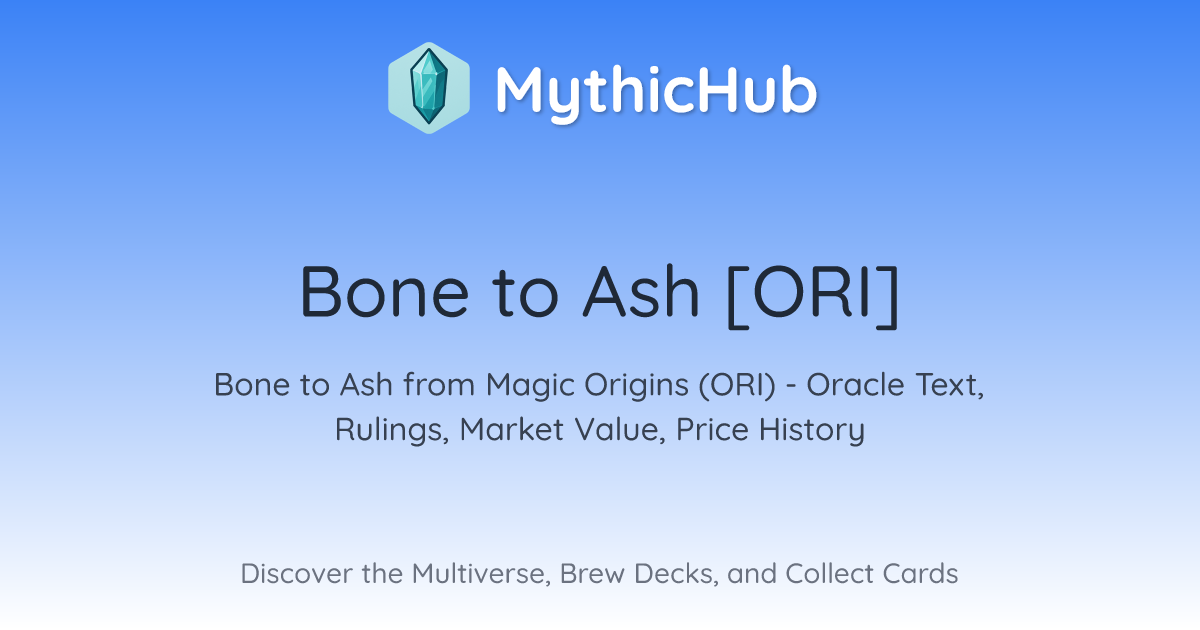 MythicHub

Bone to Ash [ORI]

Bone to Ash from Magic Origins (ORI) - Oracle Text, Rulings, Market Value, Price History

Discover the Multiverse, Brew Decks, and Collect Cards